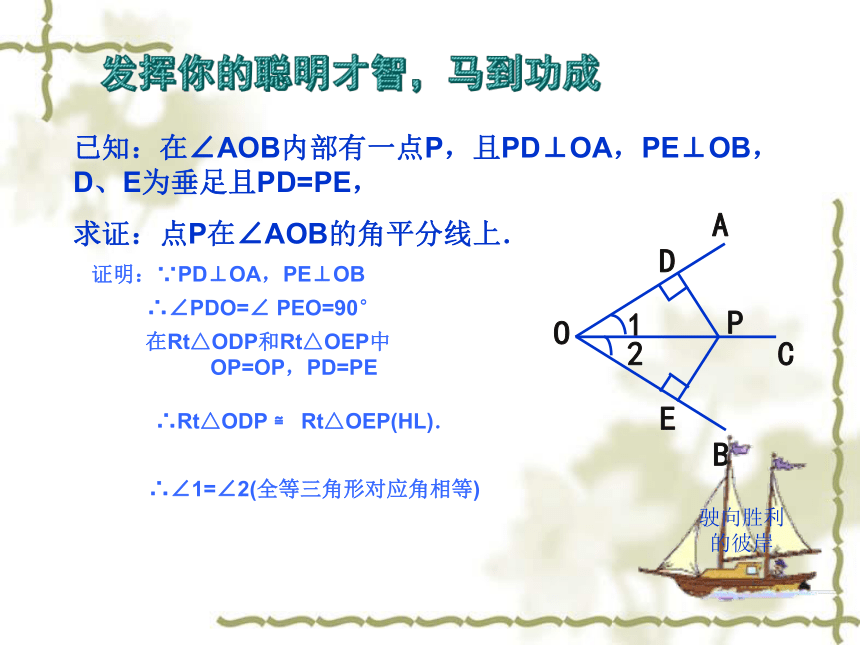 发挥你的聪明才智，马到功成

已知：在∠AOB内部有一点P，且PD⊥OA，PE⊥OB，D、E为垂足且PD=PE，

求证：点P在∠AOB的角平分线上.

证明：∵PD⊥OA，PE⊥OB

∴∠PDO=∠ PEO=90°

在Rt△ODP和Rt△OEP中

OP=OP，PD=PE

∴Rt△ODP ≌ Rt△OEP(HL).

∴∠1=∠2(全等三角形对应角相等)

A
D
O
1
2
P
C
E
B

驶向胜利的彼岸